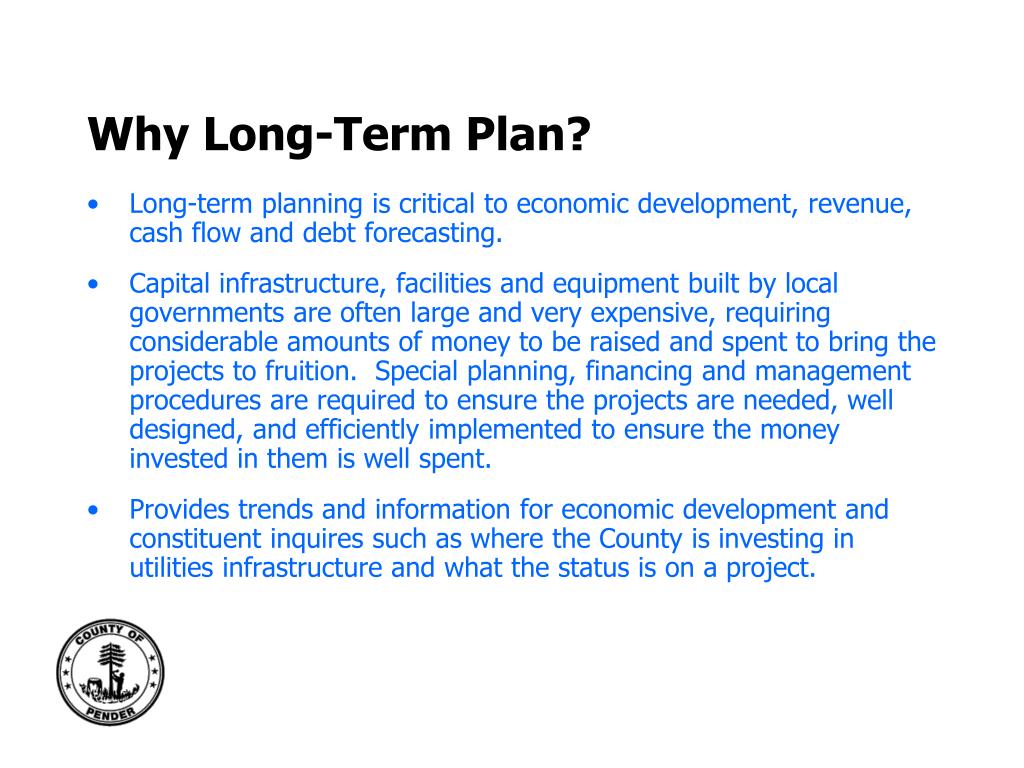 Why Long-Term Plan?

• Long-term planning is critical to economic development, revenue, cash flow and debt forecasting.

• Capital infrastructure, facilities and equipment built by local governments are often large and very expensive, requiring considerable amounts of money to be raised and spent to bring the projects to fruition. Special planning, financing and management procedures are required to ensure the projects are needed, well designed, and efficiently implemented to ensure the money invested in them is well spent.

• Provides trends and information for economic development and constituent inquires such as where the County is investing in utilities infrastructure and what the status is on a project.

COUNTY OF
PENDER